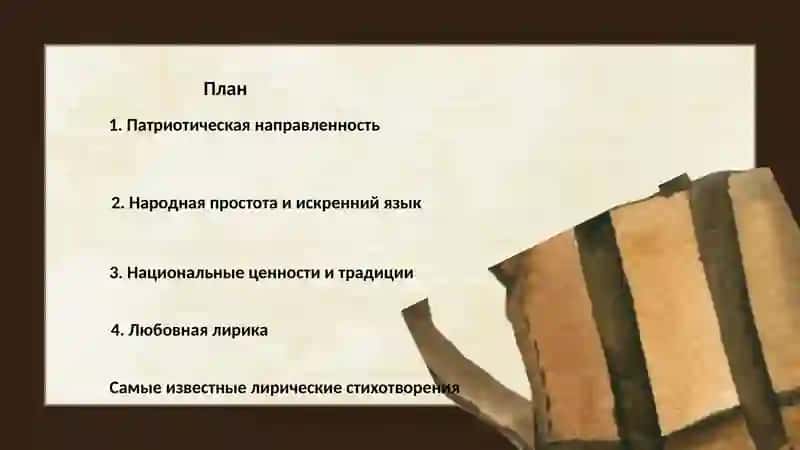 План

1. Патриотическая направленность

2. Народная простота и искренний язык

3. Национальные ценности и традиции

4. Любовная лирика

Самые известные лирические стихотворения